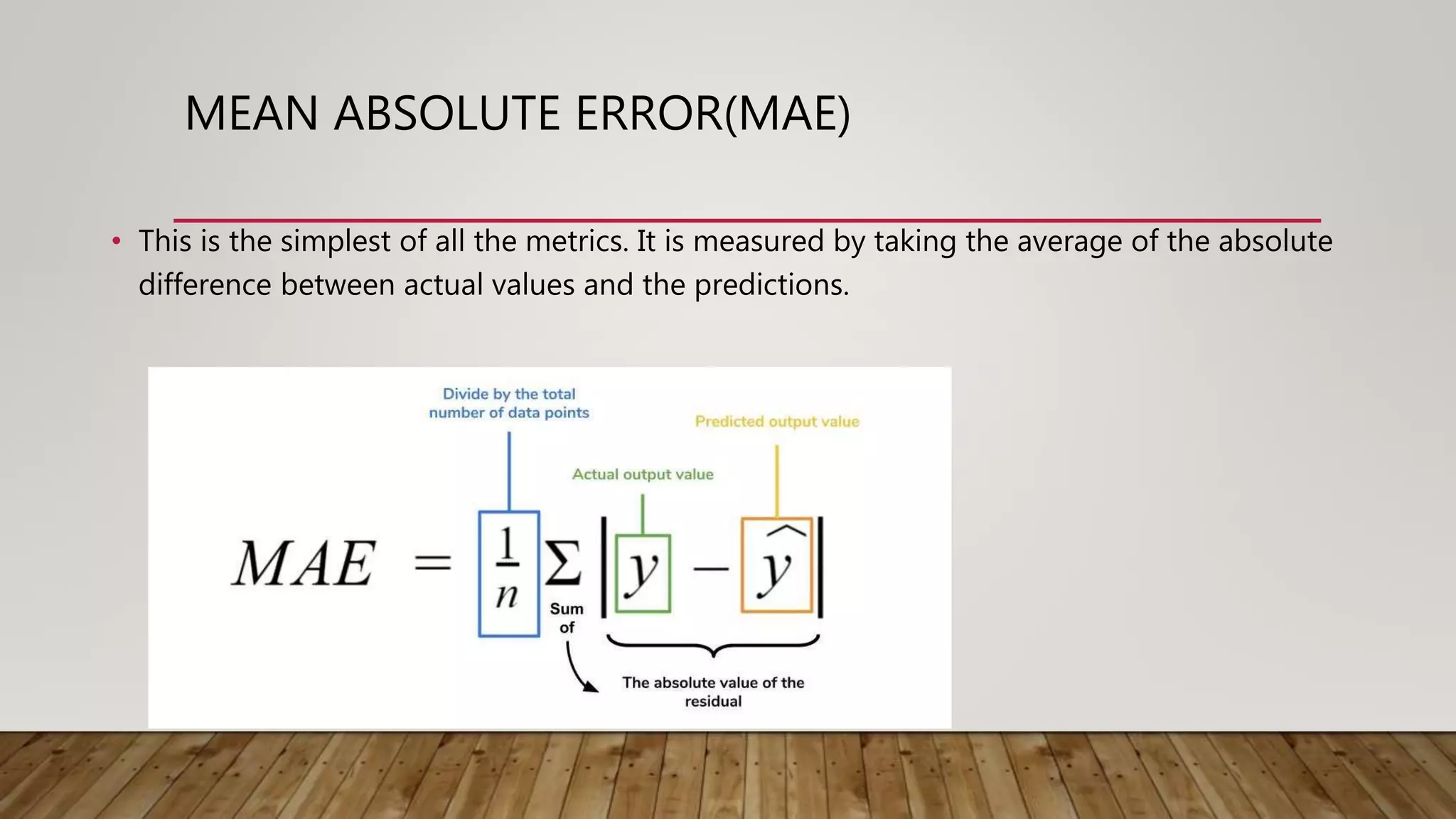 MEAN ABSOLUTE ERROR(MAE)

• This is the simplest of all the metrics. It is measured by taking the average of the absolute difference between actual values and the predictions.

Divide by the total number of data points

Predicted output value

Actual output value

$MAE = \frac{1}{n} \sum |y - \hat{y}|$

Sum of

The absolute value of the residual